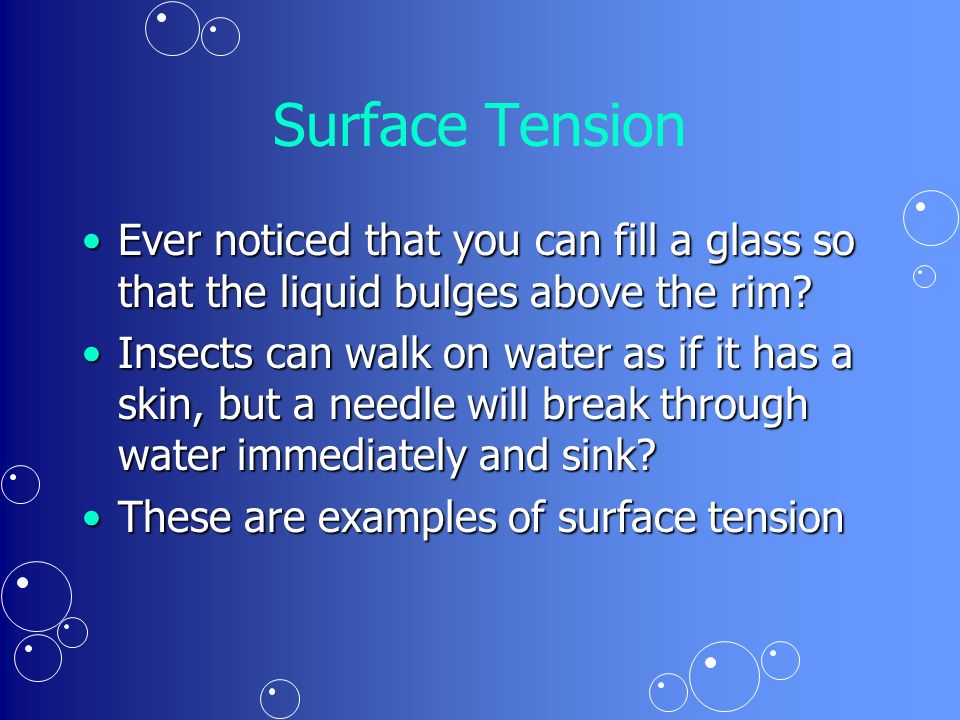 Surface Tension

• Ever noticed that you can fill a glass so that the liquid bulges above the rim?

• Insects can walk on water as if it has a skin, but a needle will break through water immediately and sink?

• These are examples of surface tension